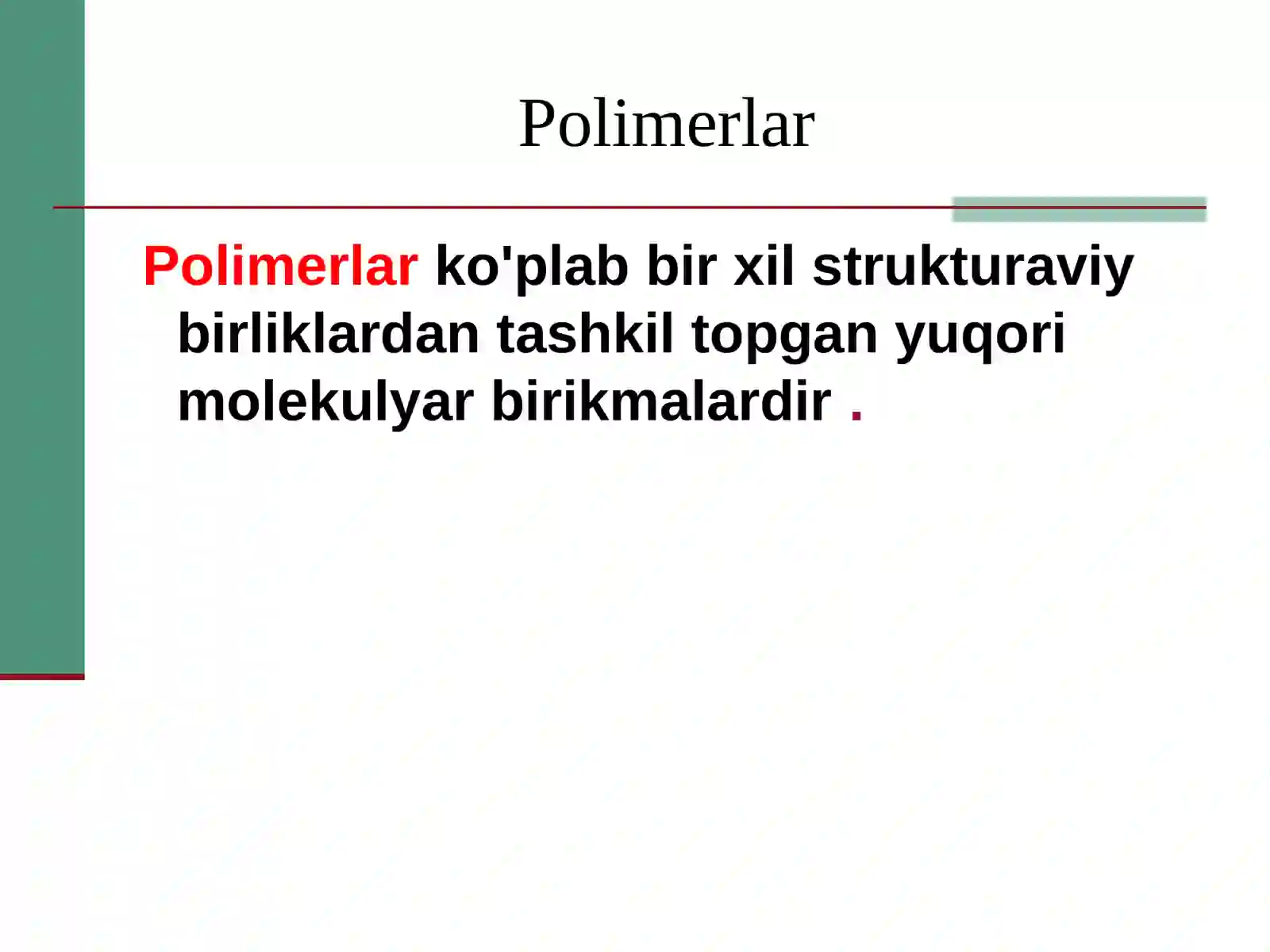 Polimerlar

Polimerlar ko'plab bir xil strukturaviy birliklardan tashkil topgan yuqori molekulyar birikmalardir .